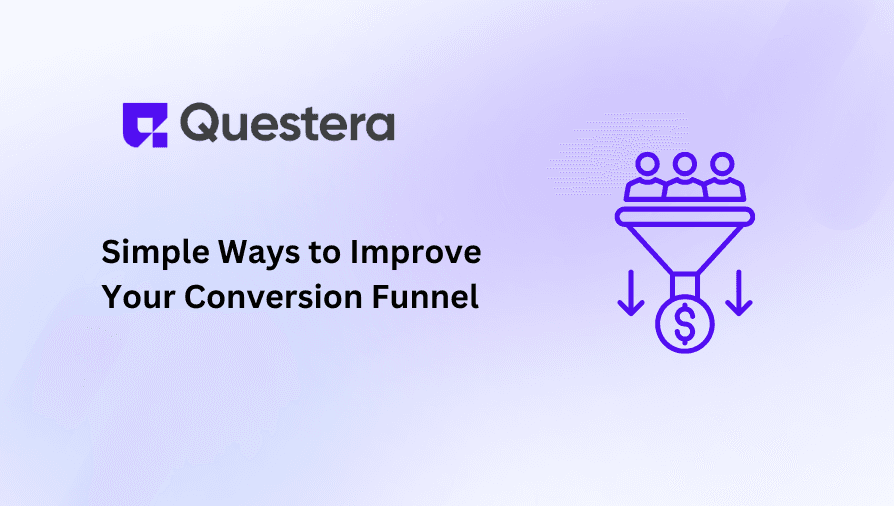 Questera

Simple Ways to Improve Your Conversion Funnel

$